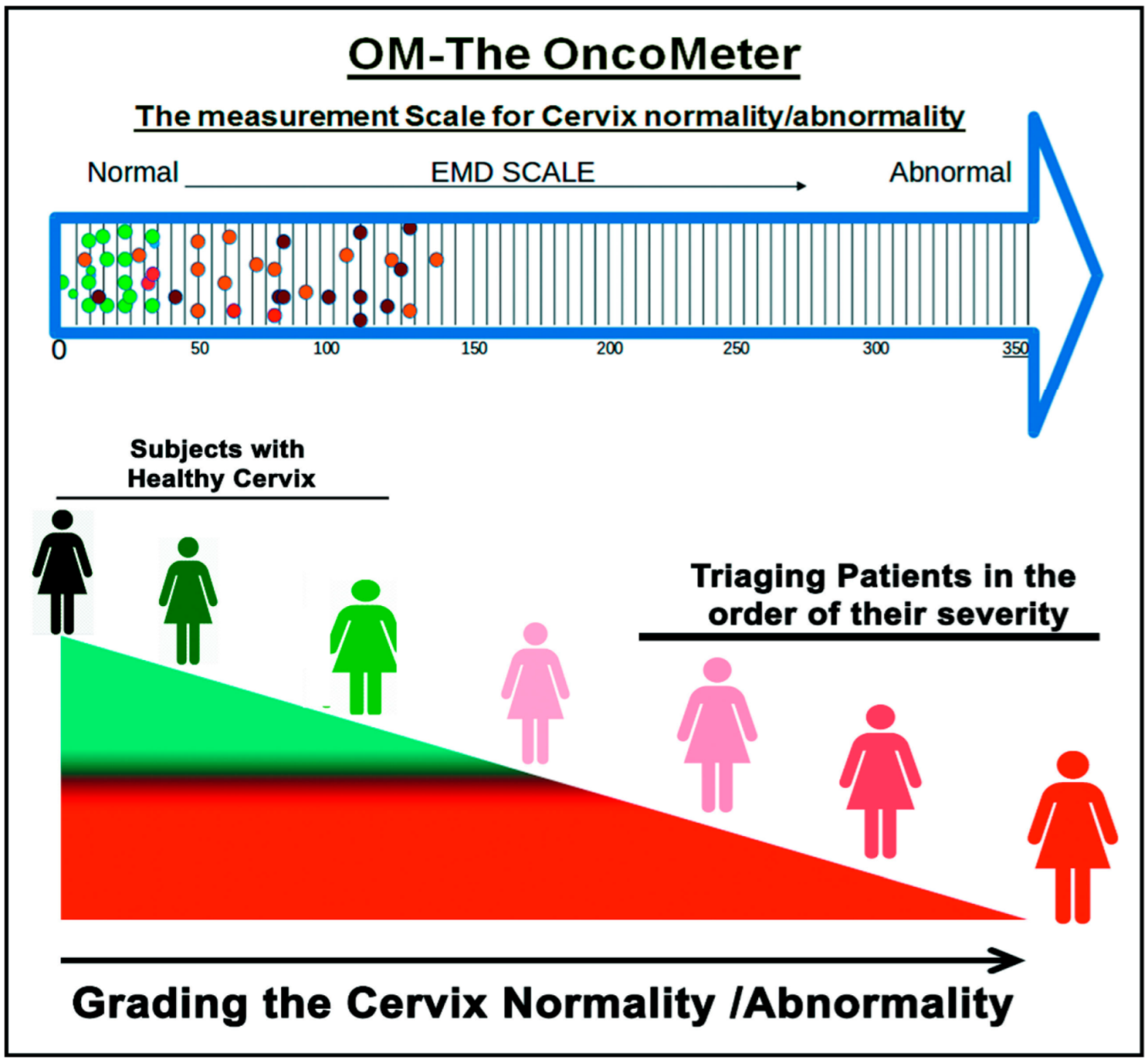 OM-The OncoMeter

The measurement Scale for Cervix normality/abnormality

Normal EMD SCALE Abnormal

0 50 100 150 200 250 300 350

Subjects with Healthy Cervix

Triaging Patients in the order of their severity

Grading the Cervix Normality /Abnormality